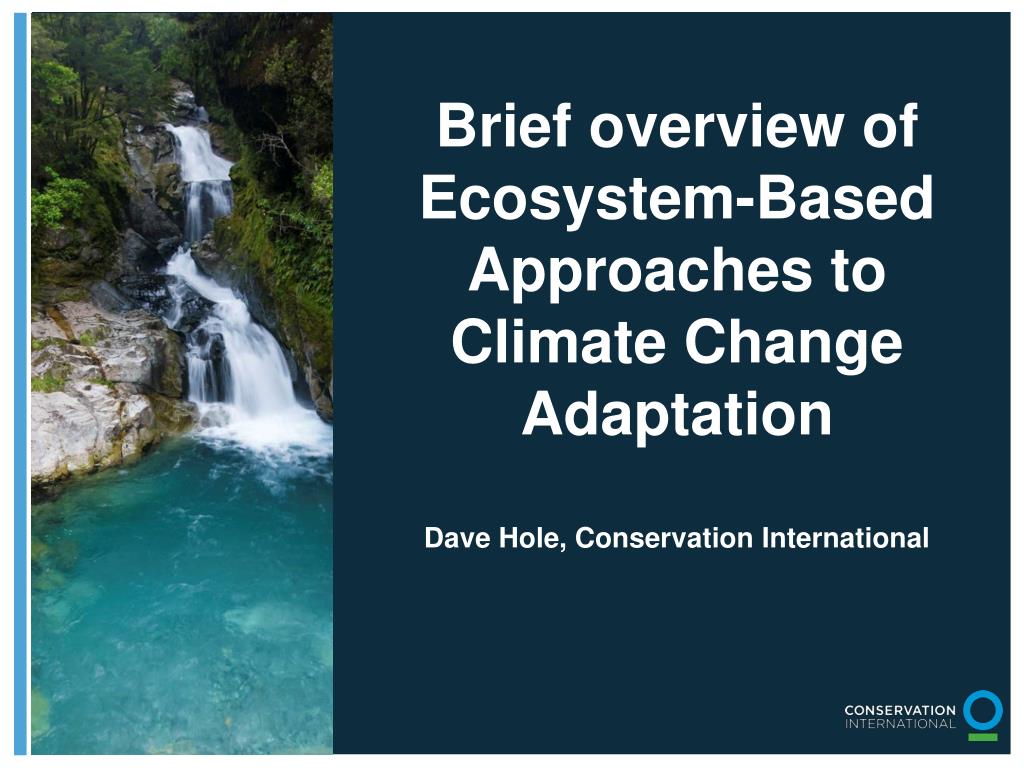 Brief overview of Ecosystem-Based Approaches to Climate Change Adaptation

Dave Hole, Conservation International

CONSERVATION INTERNATIONAL